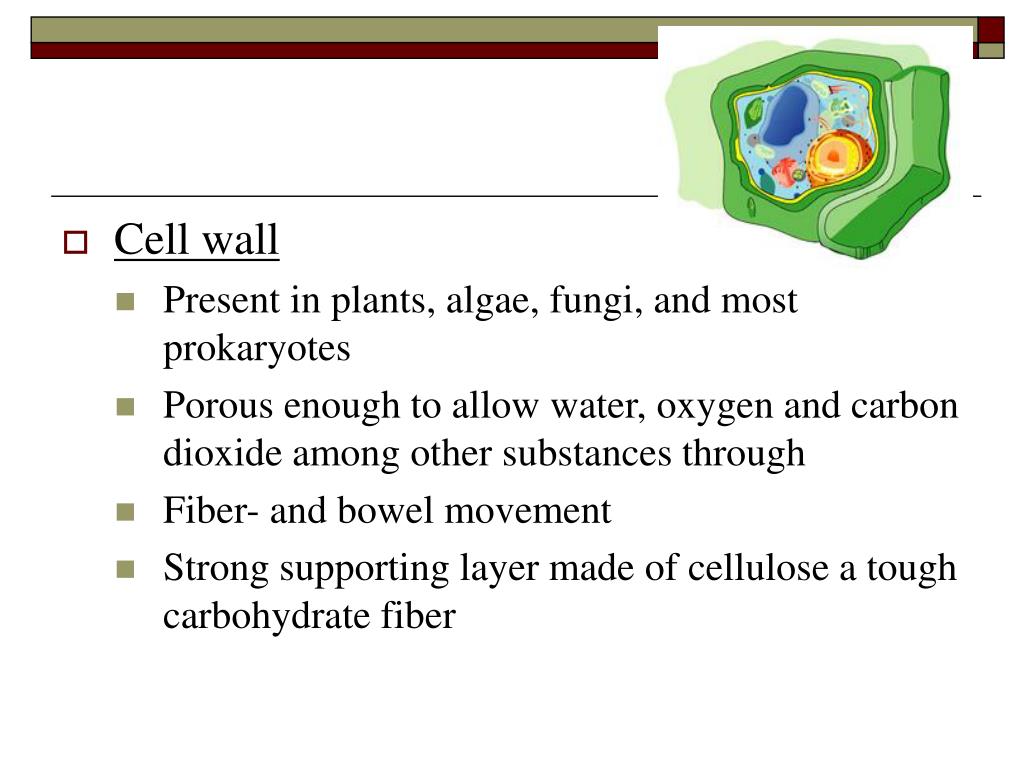 Cell wall

Present in plants, algae, fungi, and most prokaryotes

Porous enough to allow water, oxygen and carbon dioxide among other substances through

Fiber- and bowel movement

Strong supporting layer made of cellulose a tough carbohydrate fiber